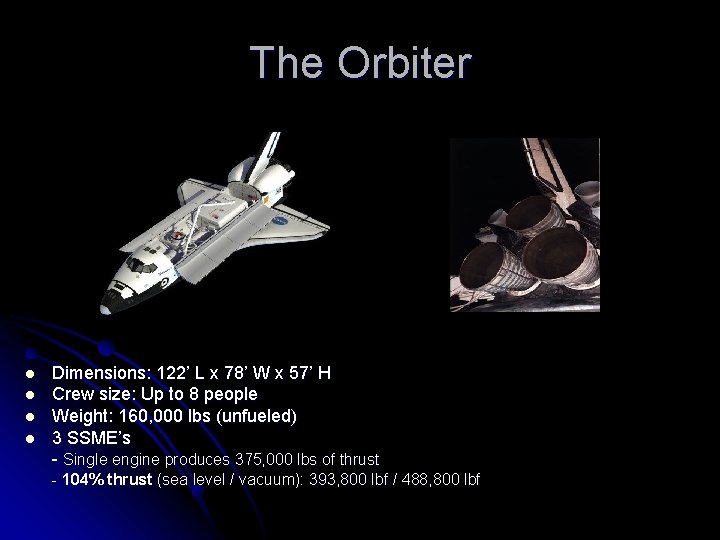 The Orbiter

• Dimensions: 122' L x 78' W x 57' H
• Crew size: Up to 8 people
• Weight: 160,000 lbs (unfueled)
• 3 SSME's

- Single engine produces 375,000 lbs of thrust
- 104% thrust (sea level / vacuum): 393,800 lbf / 488,800 lbf